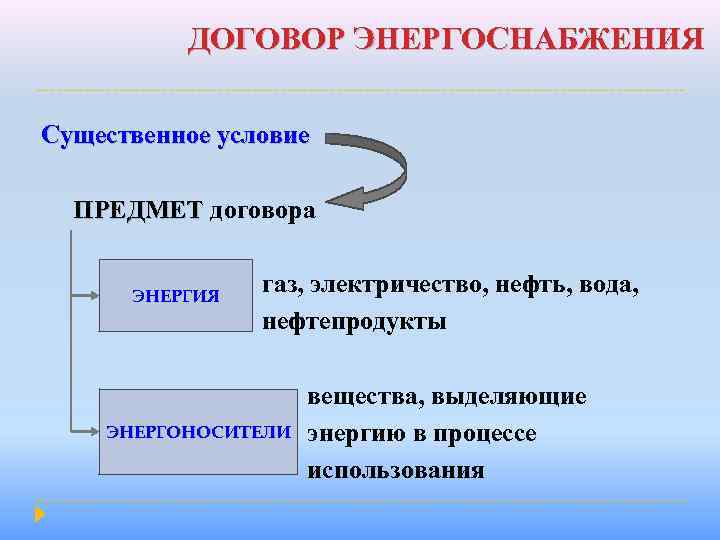 ДОГОВОР ЭНЕРГОСНАБЖЕНИЯ

Существенное условие

ПРЕДМЕТ договора

ЭНЕРГИЯ

газ, электричество, нефть, вода, нефтепродукты

ЭНЕРГОНОСИТЕЛИ

вещества, выделяющие энергию в процессе использования